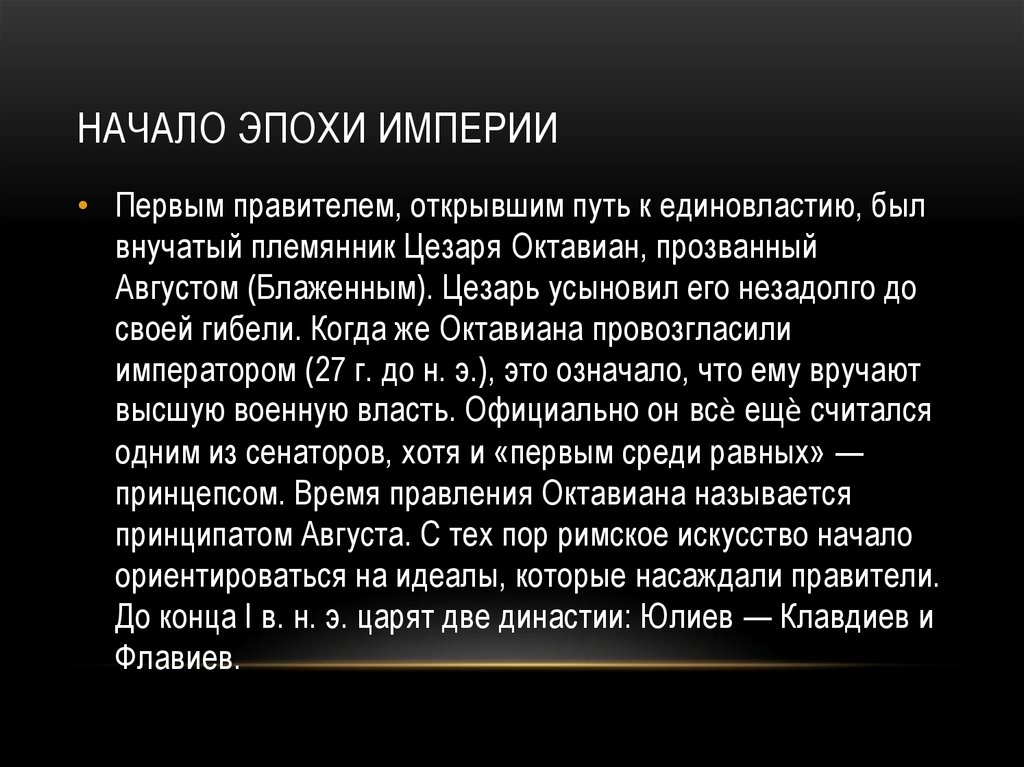 НАЧАЛО ЭПОХИ ИМПЕРИИ

• Первым правителем, открывшим путь к единовластию, был внучатый племянник Цезаря Октавиан, прозванный Августом (Блаженным). Цезарь усыновил его незадолго до своей гибели. Когда же Октавиана провозгласили императором (27 г. до н. э.), это означало, что ему вручают высшую военную власть. Официально он всѐ ещѐ считался одним из сенаторов, хотя и «первым среди равных» — принцепсом. Время правления Октавиана называется принципатом Августа. С тех пор римское искусство начало ориентироваться на идеалы, которые насаждали правители. До конца I в. н. э. царят две династии: Юлиев — Клавдиев и Флавиев.